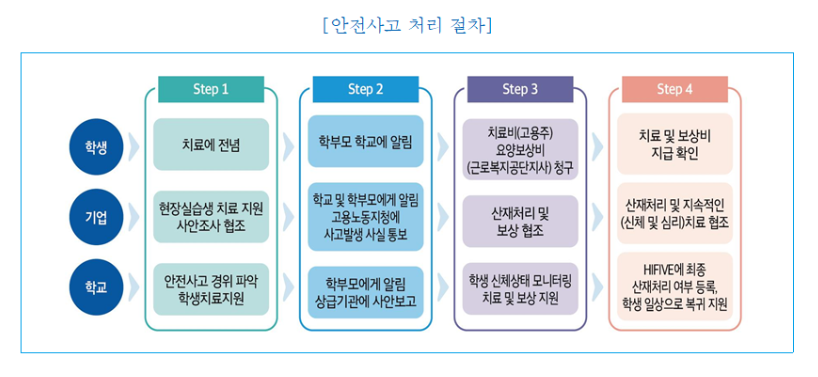 [안전사고 처리 절차]

| | Step 1 | Step 2 | Step 3 | Step 4 |
|---|---|---|---|---|
| 학생 | 치료에 전념 | 학부모 학교에 알림 | 치료비(고용주) 요양보상비 (근로복지공단지사) 청구 | 치료 및 보상비 지급 확인 |
| 기업 | 현장실습생 치료 지원 사안조사 협조 | 학교 및 학부모에게 알림 고용노동지청에 사고발생 사실 통보 | 산재처리 및 보상 협조 | 산재처리 및 지속적인 (신체 및 심리)치료 협조 |
| 학교 | 안전사고 경위 파악 학생치료지원 | 학부모에게 알림 상급기관에 사안보고 | 학생 신체상태 모니터링 치료 및 보상 지원 | HIFIVE에 최종 산재처리 여부 등록, 학생 일상으로 복귀 지원 |